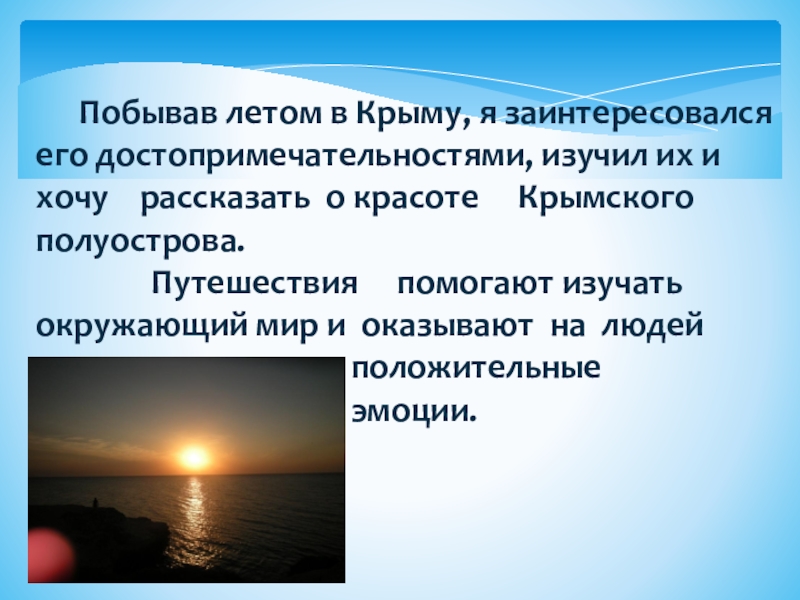 Побывав летом в Крыму, я заинтересовался его достопримечательностями, изучил их и хочу рассказать о красоте Крымского полуострова.

Путешествия помогают изучать окружающий мир и оказывают на людей положительные эмоции.